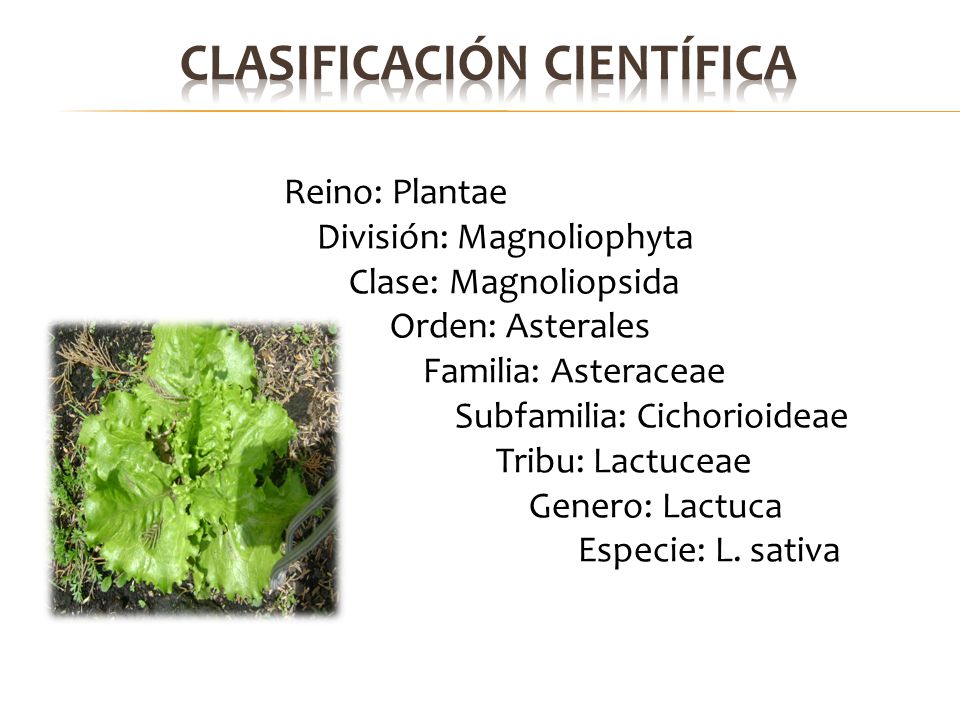 CLASIFICACIÓN CIENTÍFICA

Reino: Plantae
División: Magnoliophyta
Clase: Magnoliopsida
Orden: Asterales
Familia: Asteraceae
Subfamilia: Cichorioideae
Tribu: Lactuceae
Genero: Lactuca
Especie: L. sativa